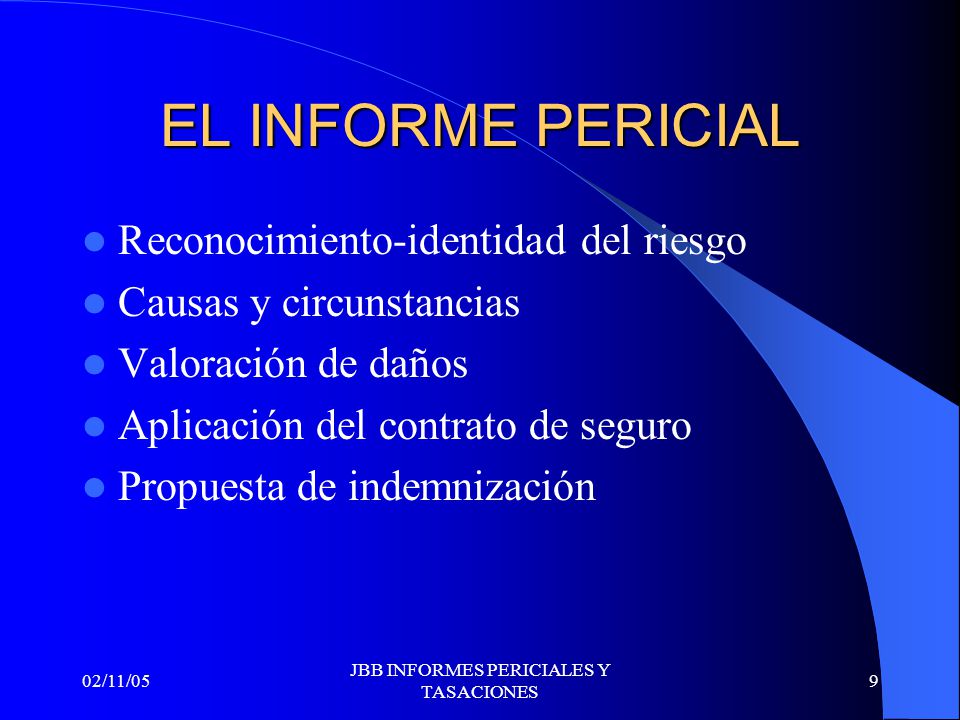 EL INFORME PERICIAL

- Reconocimiento-identidad del riesgo
- Causas y circunstancias
- Valoración de daños
- Aplicación del contrato de seguro
- Propuesta de indemnización

02/11/05

JBB INFORMES PERICIALES Y TASACIONES

9